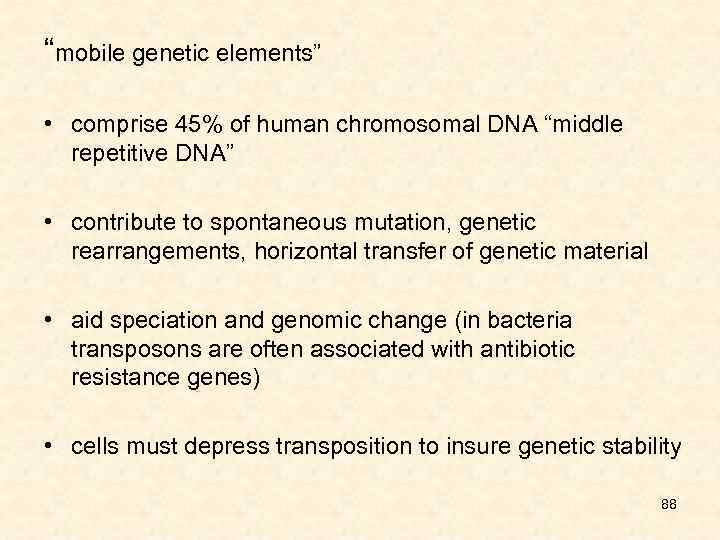 “mobile genetic elements”

• comprise 45% of human chromosomal DNA “middle repetitive DNA”

• contribute to spontaneous mutation, genetic rearrangements, horizontal transfer of genetic material

• aid speciation and genomic change (in bacteria transposons are often associated with antibiotic resistance genes)

• cells must depress transposition to insure genetic stability

88